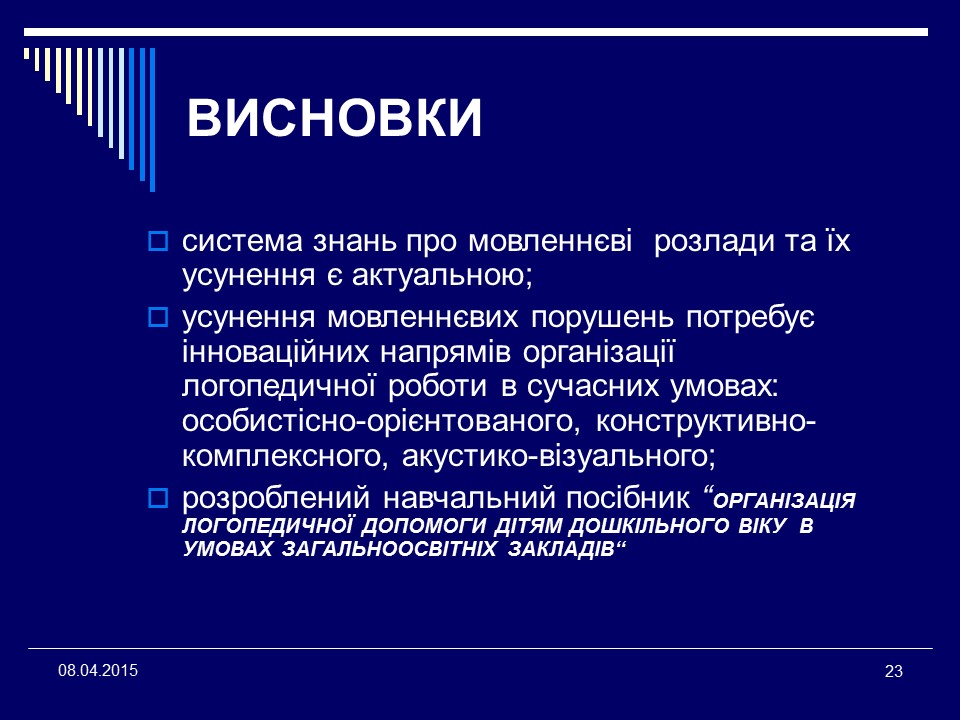 ВИСНОВКИ

система знань про мовленнєві розлади та їх усунення є актуальною;

усунення мовленнєвих порушень потребує інноваційних напрямів організації логопедичної роботи в сучасних умовах: особистісно-орієнтованого, конструктивно-комплексного, акустико-візуального;

розроблений навчальний посібник “ОРГАНІЗАЦІЯ ЛОГОПЕДИЧНОЇ ДОПОМОГИ ДІТЯМ ДОШКІЛЬНОГО ВІКУ В УМОВАХ ЗАГАЛЬНООСВІТНІХ ЗАКЛАДІВ“

08.04.2015

23